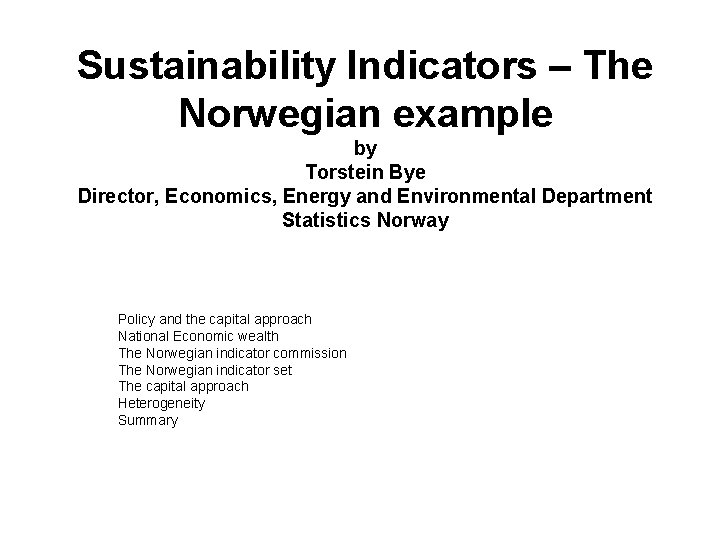 Sustainability Indicators – The Norwegian example

by
Torstein Bye
Director, Economics, Energy and Environmental Department
Statistics Norway

Policy and the capital approach
National Economic wealth
The Norwegian indicator commission
The Norwegian indicator set
The capital approach
Heterogeneity
Summary